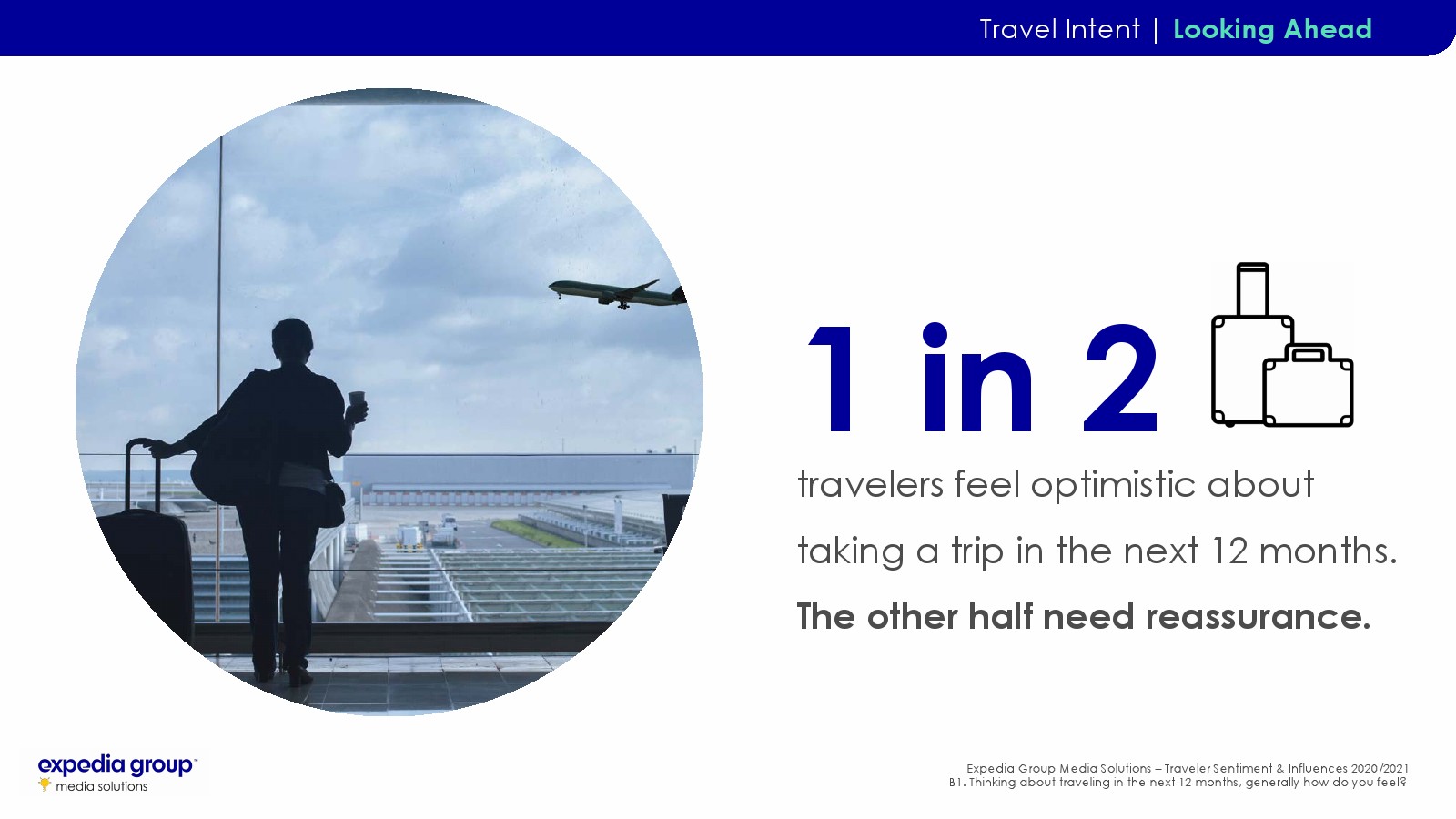 Travel Intent | Looking Ahead

1 in 2

travelers feel optimistic about taking a trip in the next 12 months.

The other half need reassurance.

expedia group™
media solutions

Expedia Group Media Solutions – Traveler Sentiment & Influences 2020/2021
B1. Thinking about traveling in the next 12 months, generally how do you feel?